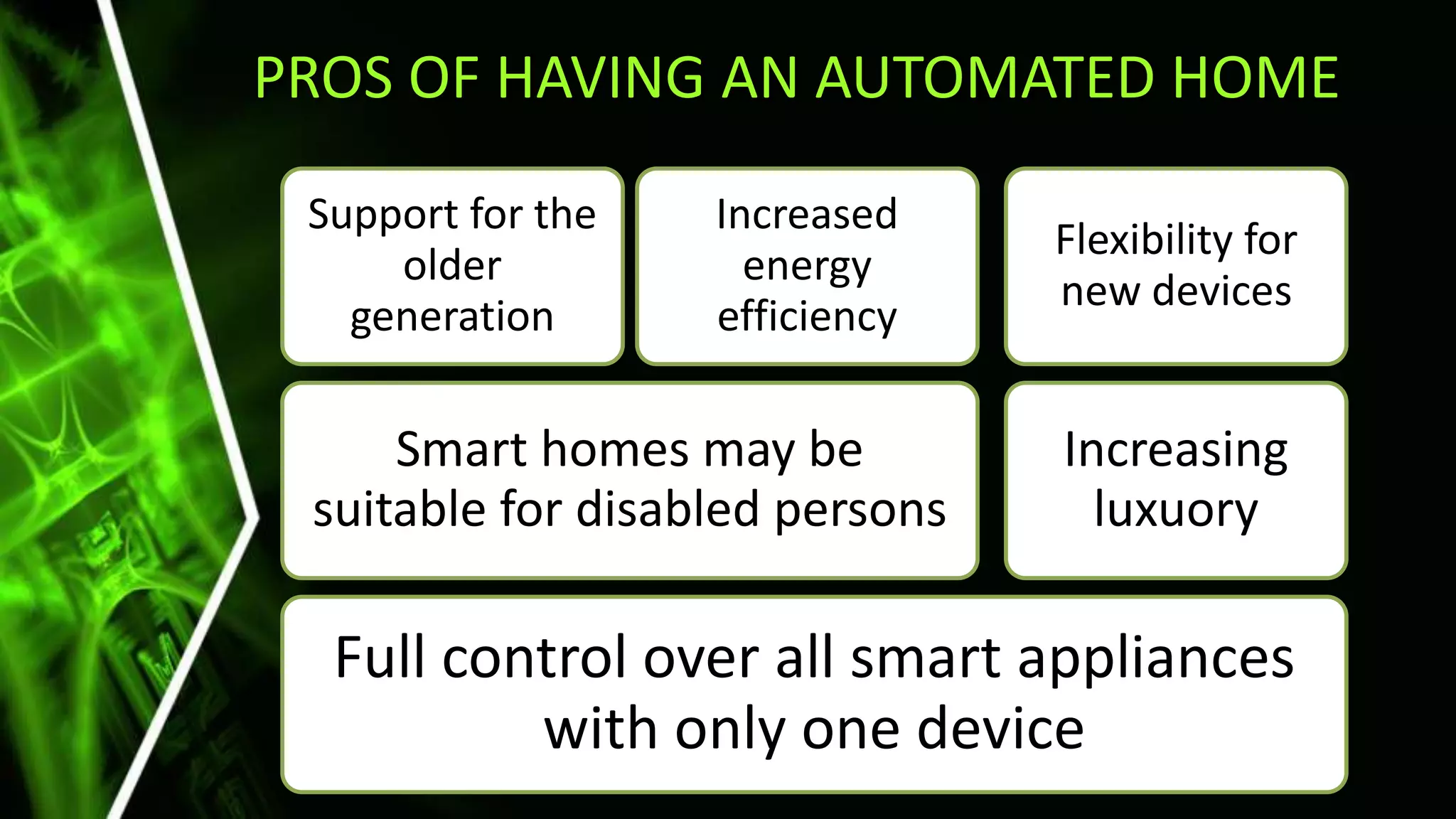 PROS OF HAVING AN AUTOMATED HOME

Support for the older generation

Increased energy efficiency

Flexibility for new devices

Smart homes may be suitable for disabled persons

Increasing luxuory

Full control over all smart appliances with only one device